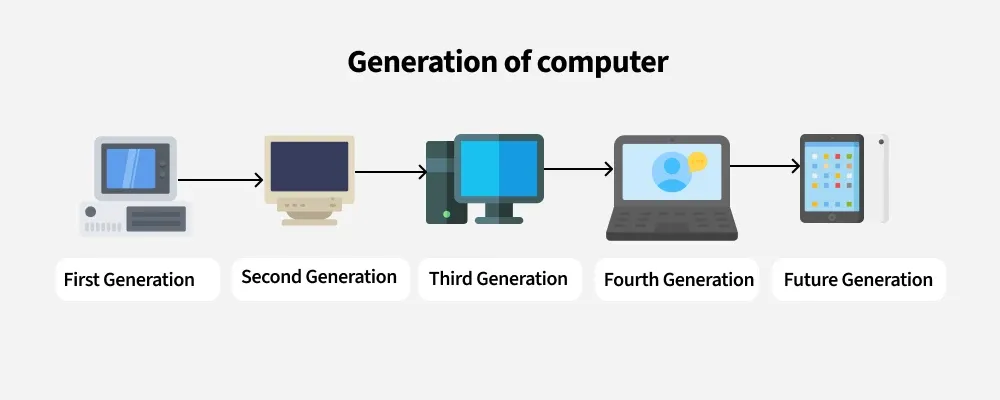 Generation of computer

First Generation

Second Generation

Third Generation

Fourth Generation

Future Generation